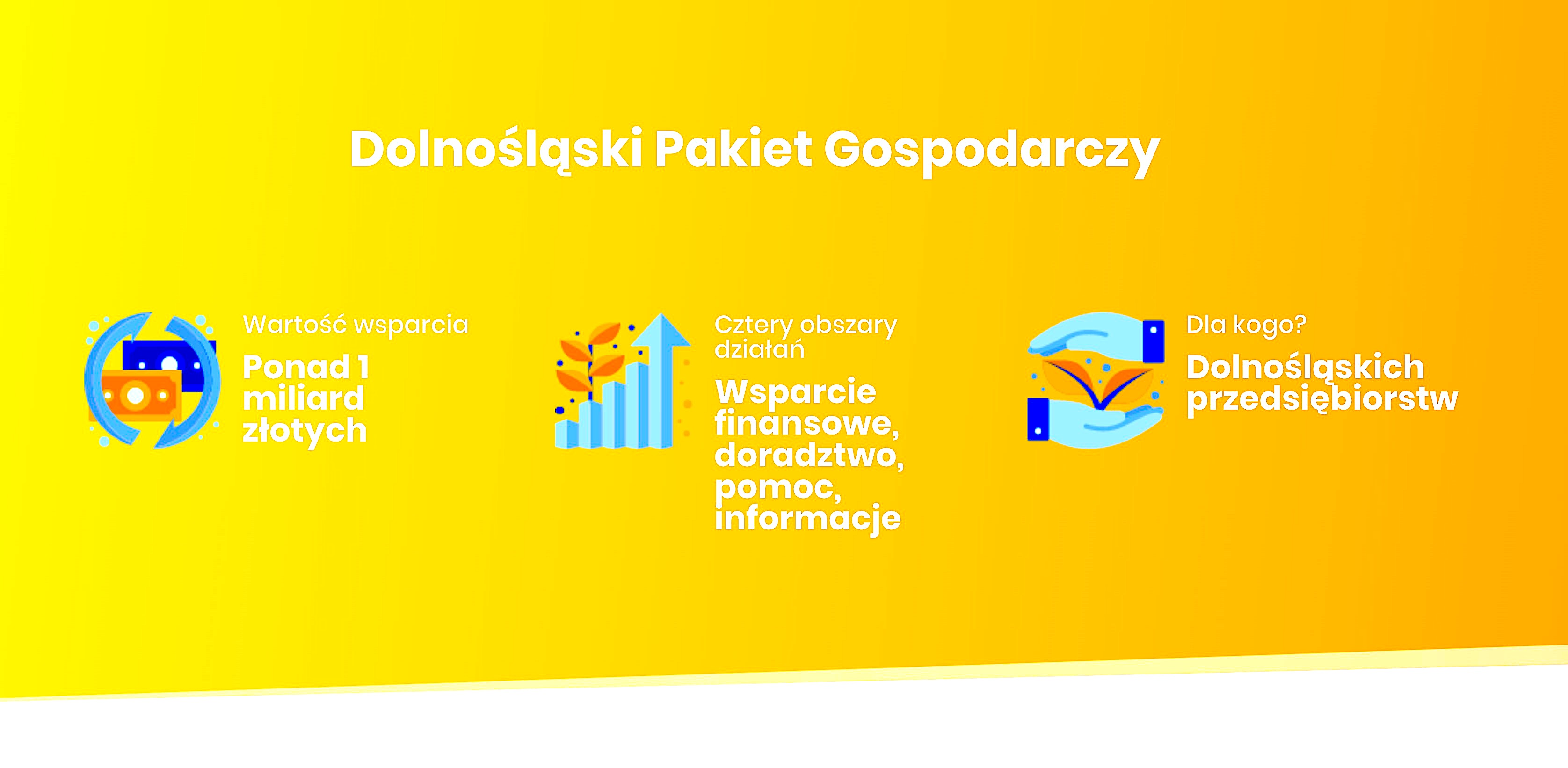 Dolnośląski Pakiet Gospodarczy

Wartość wsparcia

Ponad 1 miliard złotych

Cztery obszary działań

Wsparcie finansowe, doradztwo, pomoc, informacje

Dla kogo?

Dolnośląskich przedsiębiorstw